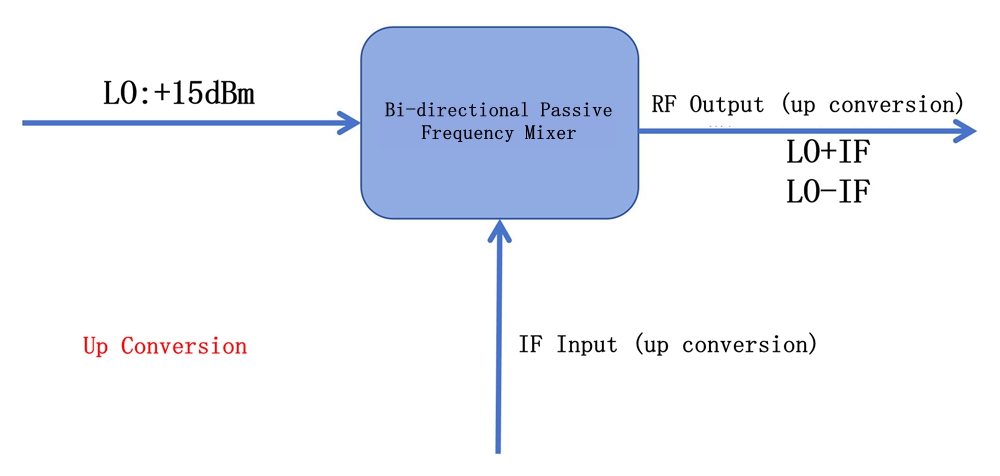 LO:+15dBm

Bi-directional Passive Frequency Mixer

RF Output (up conversion)

LO+IF
LO-IF

Up Conversion

IF Input (up conversion)